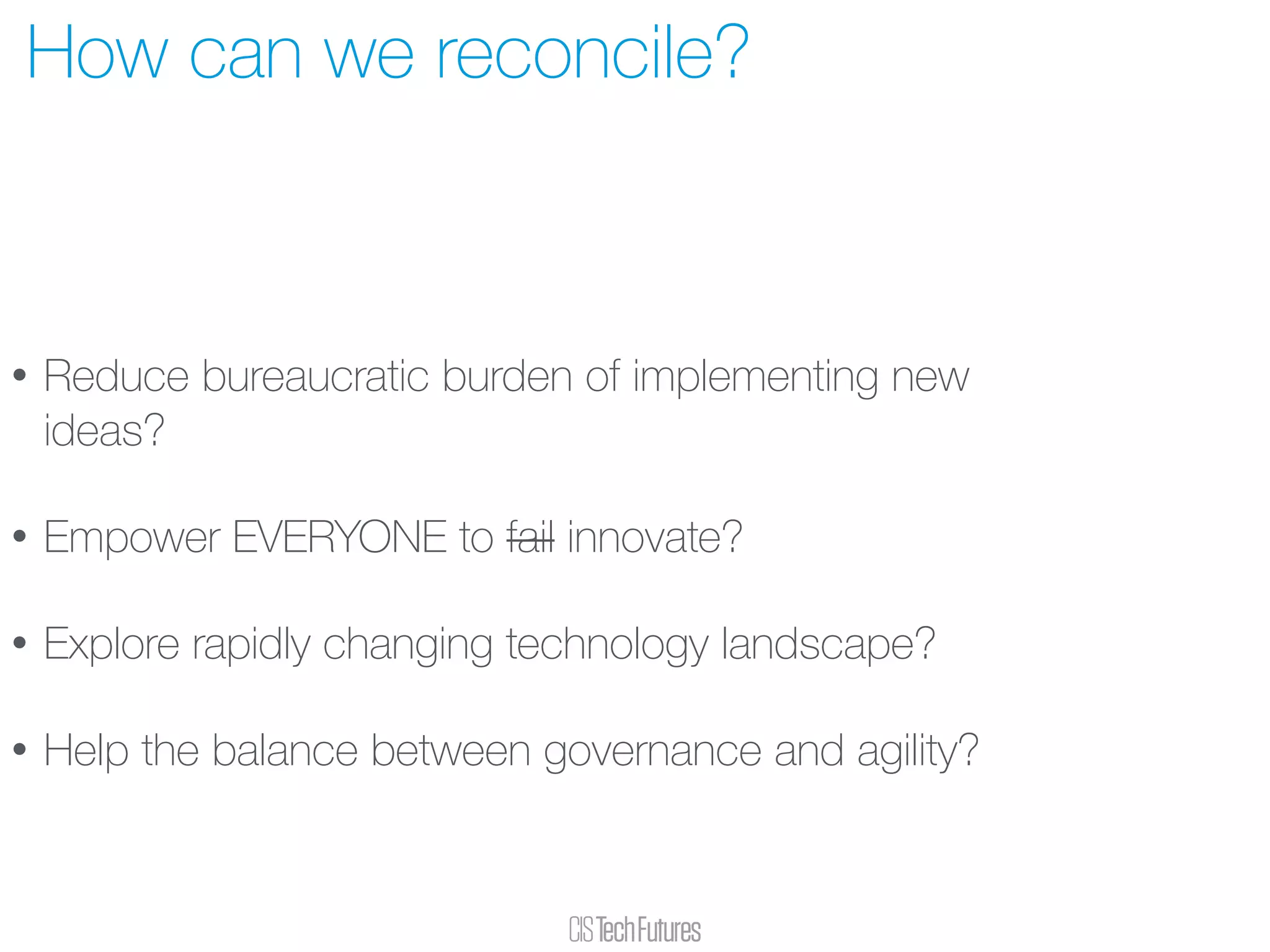 How can we reconcile?

• Reduce bureaucratic burden of implementing new ideas?

• Empower EVERYONE to ~~fail~~ innovate?

• Explore rapidly changing technology landscape?

• Help the balance between governance and agility?

CIS Tech Futures